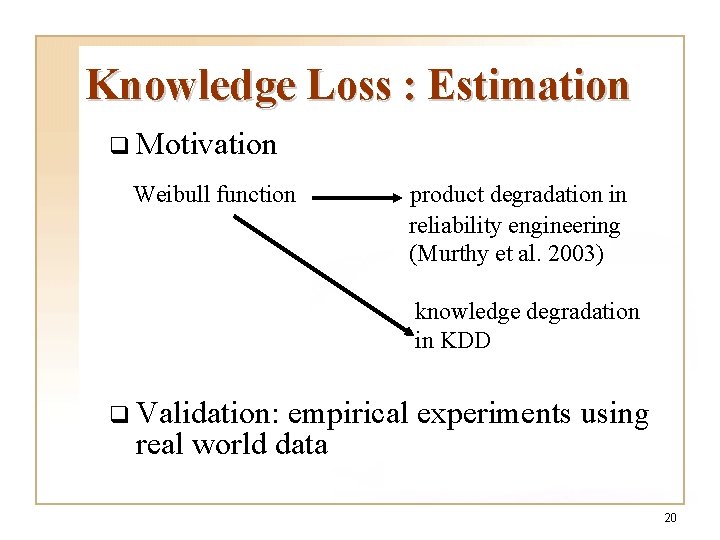 Knowledge Loss : Estimation

❑ Motivation

Weibull function

product degradation in reliability engineering (Murthy et al. 2003)

knowledge degradation in KDD

❑ Validation: empirical experiments using real world data

20